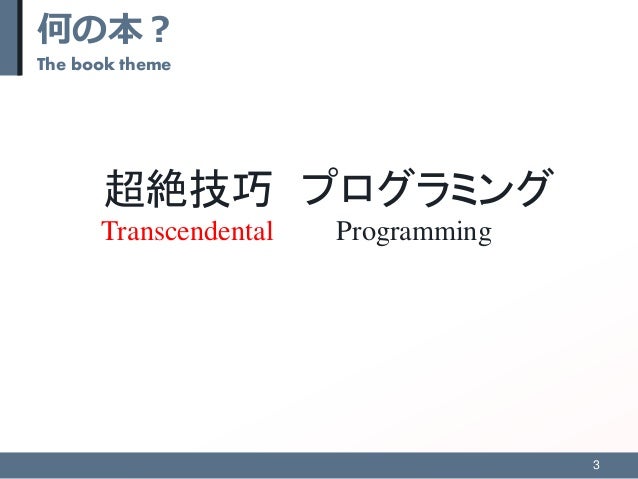 何の本？
The book theme

超絶技巧 プログラミング
Transcendental Programming

3